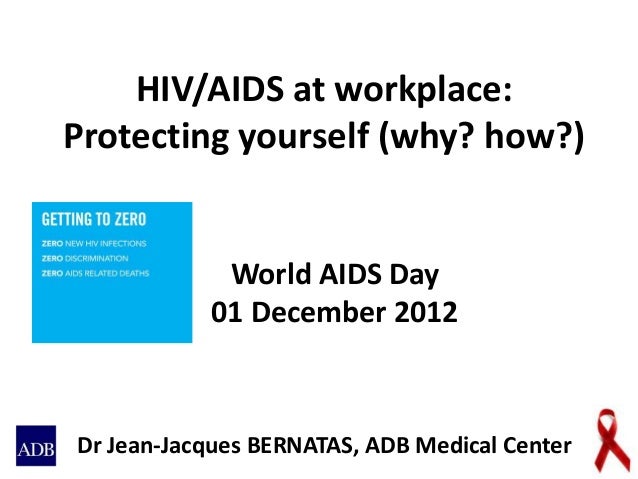 HIV/AIDS at workplace:
Protecting yourself (why? how?)

GETTING TO ZERO
ZERO NEW HIV INFECTIONS
ZERO DISCRIMINATION
ZERO AIDS RELATED DEATHS

World AIDS Day
01 December 2012

ADB

Dr Jean-Jacques BERNATAS, ADB Medical Center